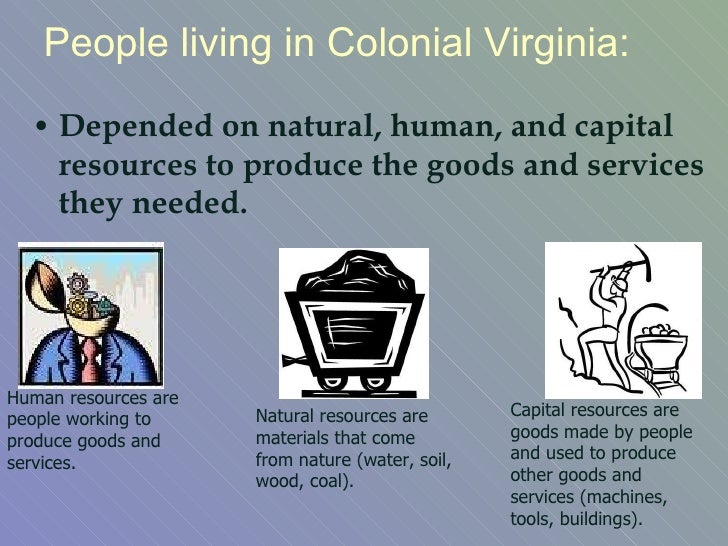 People living in Colonial Virginia:

• Depended on natural, human, and capital resources to produce the goods and services they needed.

Human resources are people working to produce goods and services.

Natural resources are materials that come from nature (water, soil, wood, coal).

Capital resources are goods made by people and used to produce other goods and services (machines, tools, buildings).